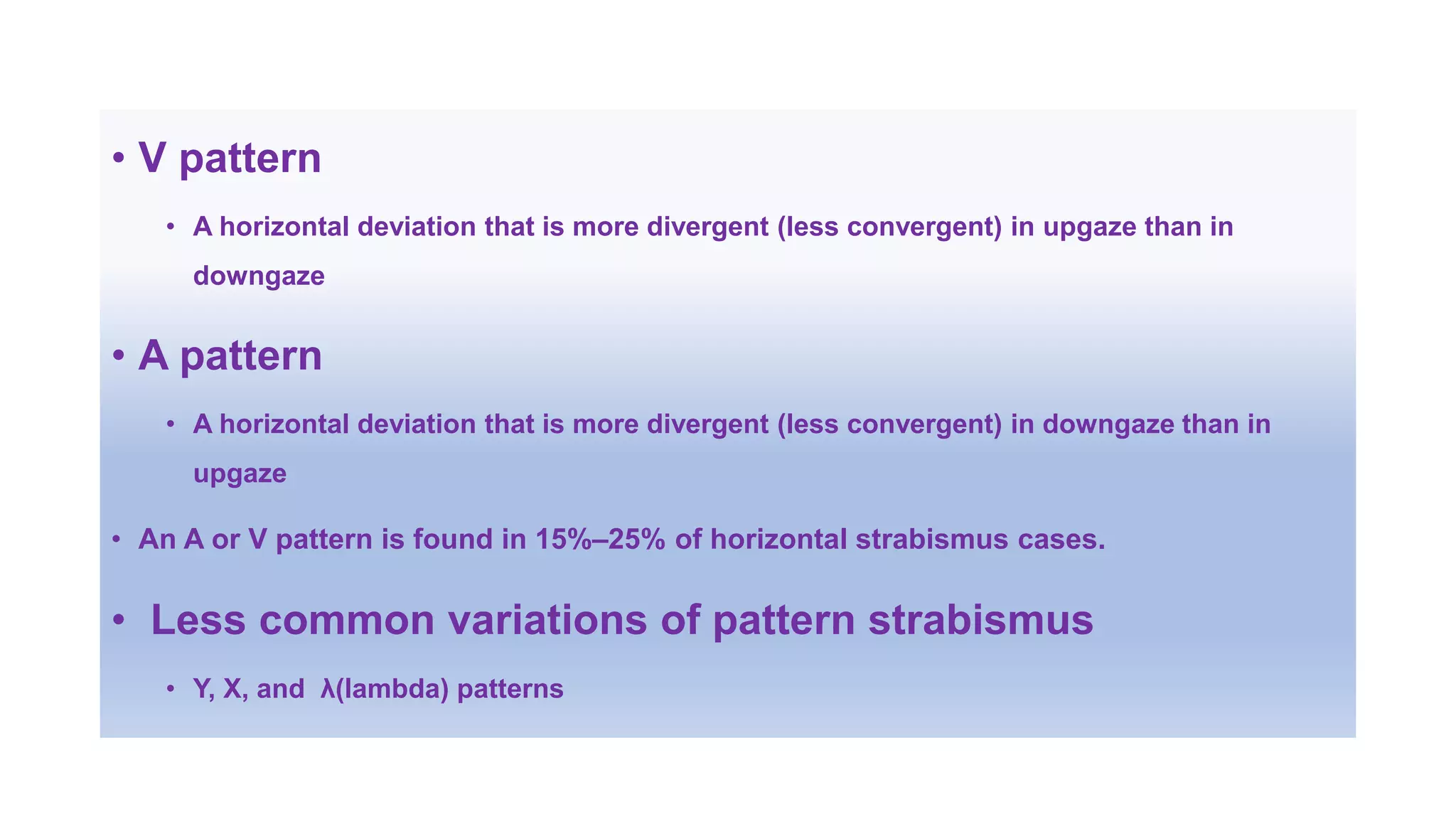 • V pattern

• A horizontal deviation that is more divergent (less convergent) in upgaze than in downgaze

• A pattern

• A horizontal deviation that is more divergent (less convergent) in downgaze than in upgaze

• An A or V pattern is found in 15%–25% of horizontal strabismus cases.

• Less common variations of pattern strabismus

• Y, X, and λ(lambda) patterns